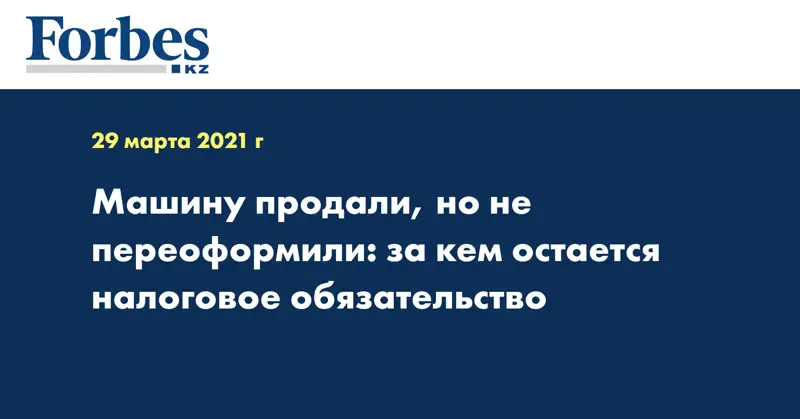 Forbes
KZ

29 марта 2021 г

Машину продали, но не переоформили: за кем остается налоговое обязательство